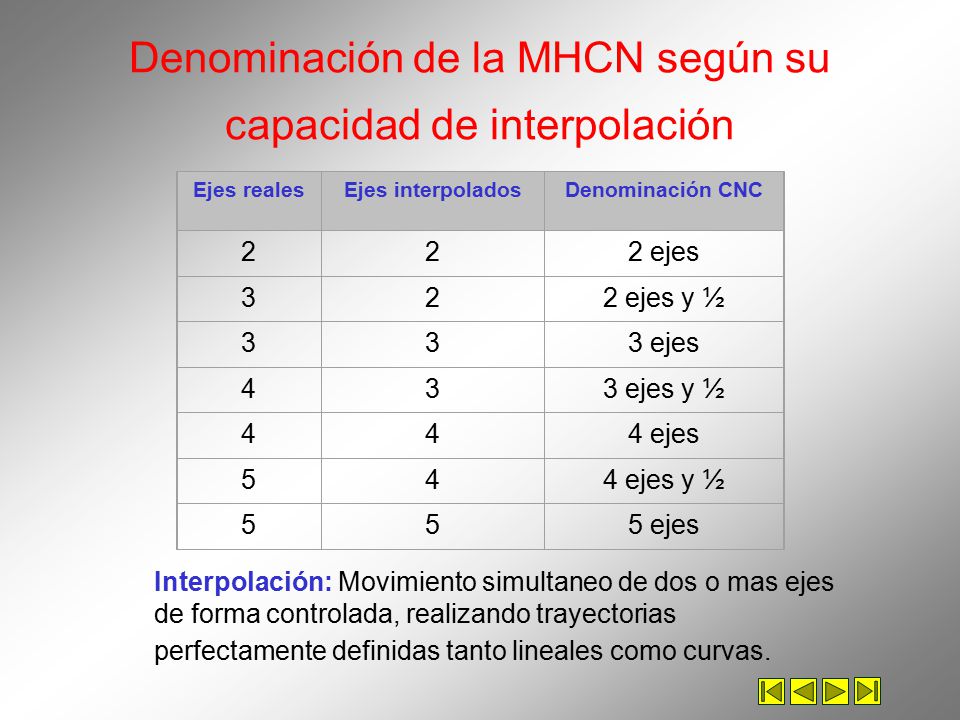 Denominación de la MHCN según su capacidad de interpolación

| Ejes reales | Ejes interpolados | Denominación CNC |
|---|---|---|
| 2 | 2 | 2 ejes |
| 3 | 2 | 2 ejes y ½ |
| 3 | 3 | 3 ejes |
| 4 | 3 | 3 ejes y ½ |
| 4 | 4 | 4 ejes |
| 5 | 4 | 4 ejes y ½ |
| 5 | 5 | 5 ejes |

Interpolación: Movimiento simultaneo de dos o mas ejes de forma controlada, realizando trayectorias perfectamente definidas tanto lineales como curvas.